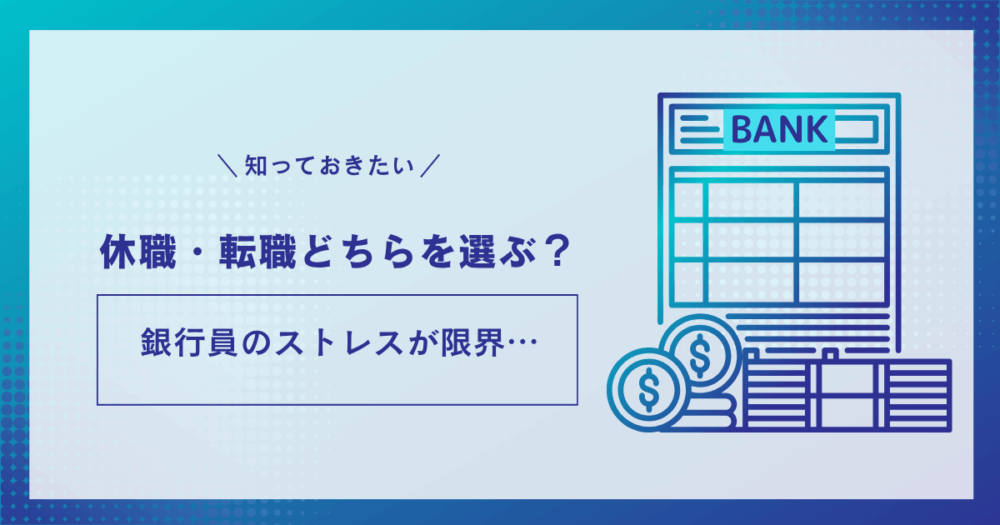 ＼知っておきたい／

休職・転職どちらを選ぶ？

銀行員のストレスが限界…

BANK

$

$